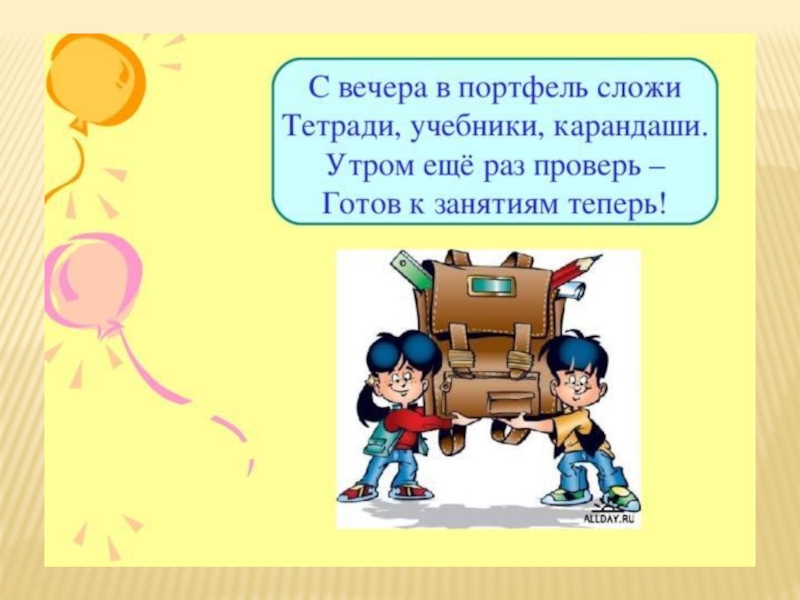 С вечера в портфель сложи
Тетради, учебники, карандаши.
Утром ещё раз проверь –
Готов к занятиям теперь!

ALLDAY.RU